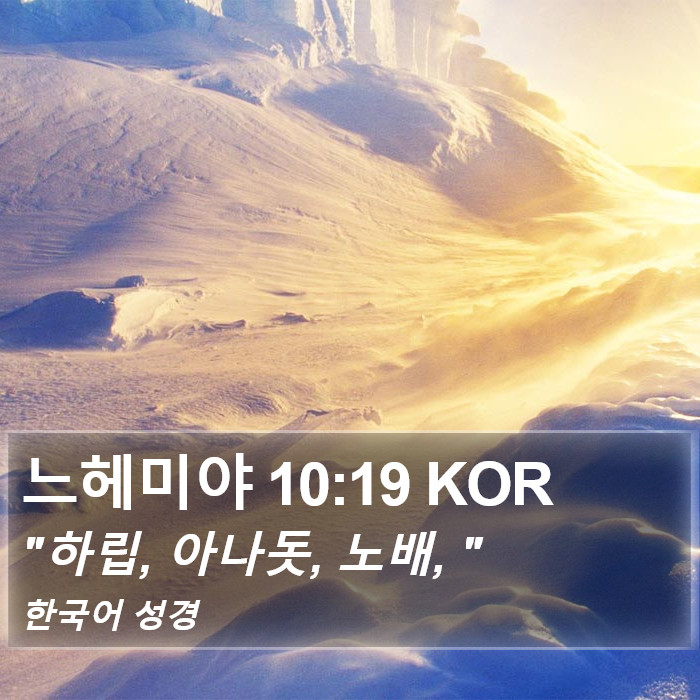 느헤미야 10:19 KOR

"하립, 아나돗, 노배, "

한국어 성경